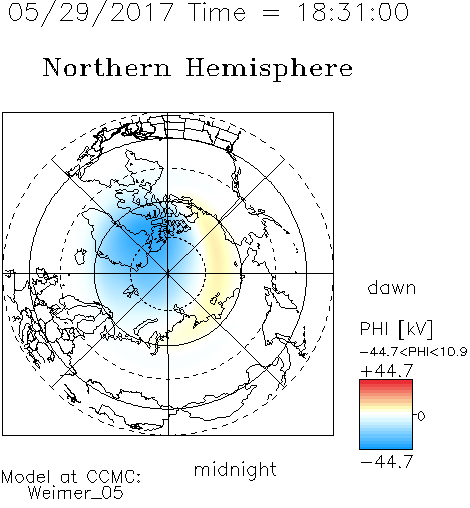 05/29/2017 Time = 18:31:00

Northern Hemisphere

dawn

PHI [kV]

-44.7<PHI<10.9

+44.7

0

-44.7

midnight

Model at CCMC:
Weimer_05